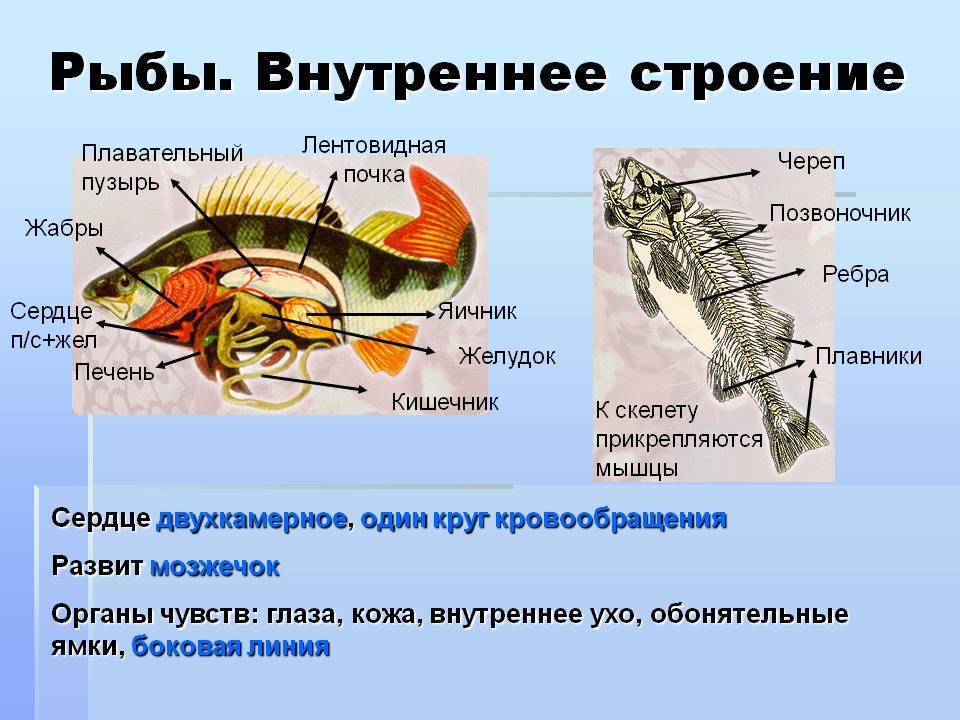 Рыбы. Внутреннее строение

Плавательный пузырь

Лентовидная почка

Жабры

Сердце п/с+жел

Печень

Яичник

Желудок

Кишечник

Череп

Позвоночник

Ребра

Плавники

К скелету прикрепляются мышцы

Сердце двухкамерное, один круг кровообращения

Развит мозжечок

Органы чувств: глаза, кожа, внутреннее ухо, обонятельные ямки, боковая линия